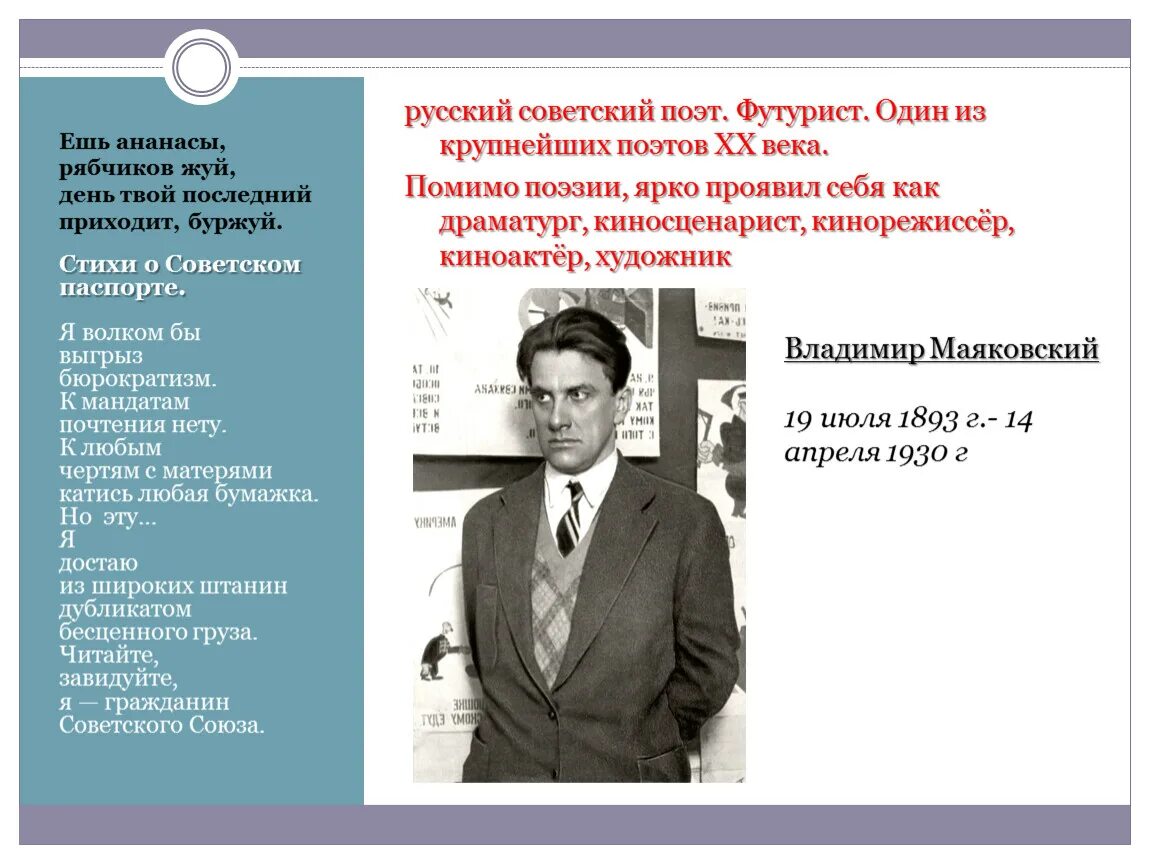 Ешь ананасы, рябчиков жуй, день твой последний приходит, буржуй.

Стихи о Советском паспорте.

Я волком бы выгрыз бюрократизм. К мандатам почтения нету. К любым чертям с матерями катись любая бумажка. Но эту... Я достаю из широких штанин дубликатом бесценного груза. Читайте, завидуйте, я — гражданин Советского Союза.

русский советский поэт. Футурист. Один из крупнейших поэтов XX века.

Помимо поэзии, ярко проявил себя как драматург, киносценарист, кинорежиссёр, киноактёр, художник

Владимир Маяковский

19 июля 1893 г.- 14 апреля 1930 г